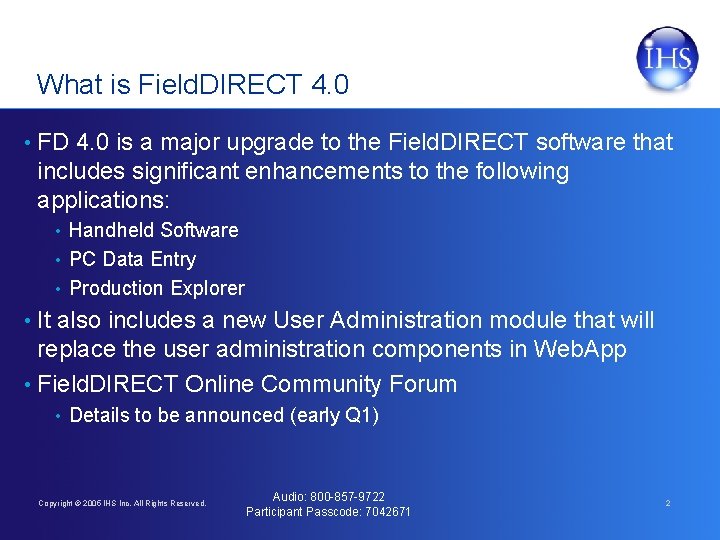 IHS

What is FieldDIRECT 4.0

• FD 4.0 is a major upgrade to the FieldDIRECT software that includes significant enhancements to the following applications:
  • Handheld Software
  • PC Data Entry
  • Production Explorer
• It also includes a new User Administration module that will replace the user administration components in WebApp
• FieldDIRECT Online Community Forum
  • Details to be announced (early Q1)

Copyright © 2006 IHS Inc. All Rights Reserved.

Audio: 800-857-9722
Participant Passcode: 7042671

2